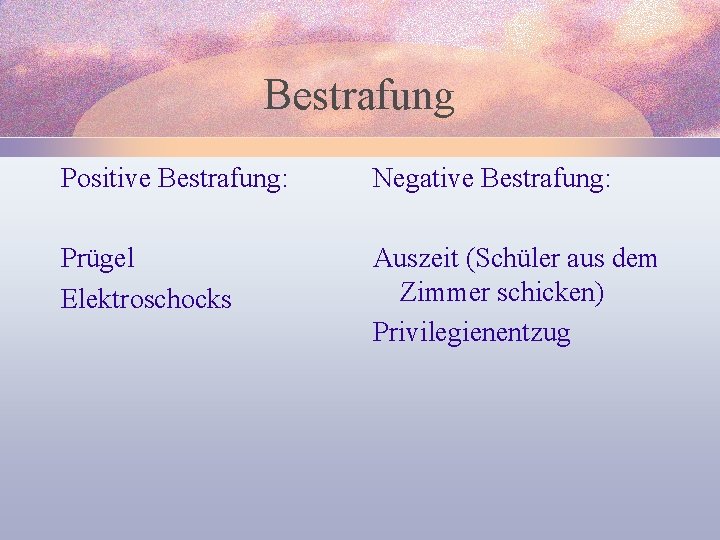 Bestrafung

Positive Bestrafung:

Prügel
Elektroschocks

Negative Bestrafung:

Auszeit (Schüler aus dem Zimmer schicken)
Privilegienentzug